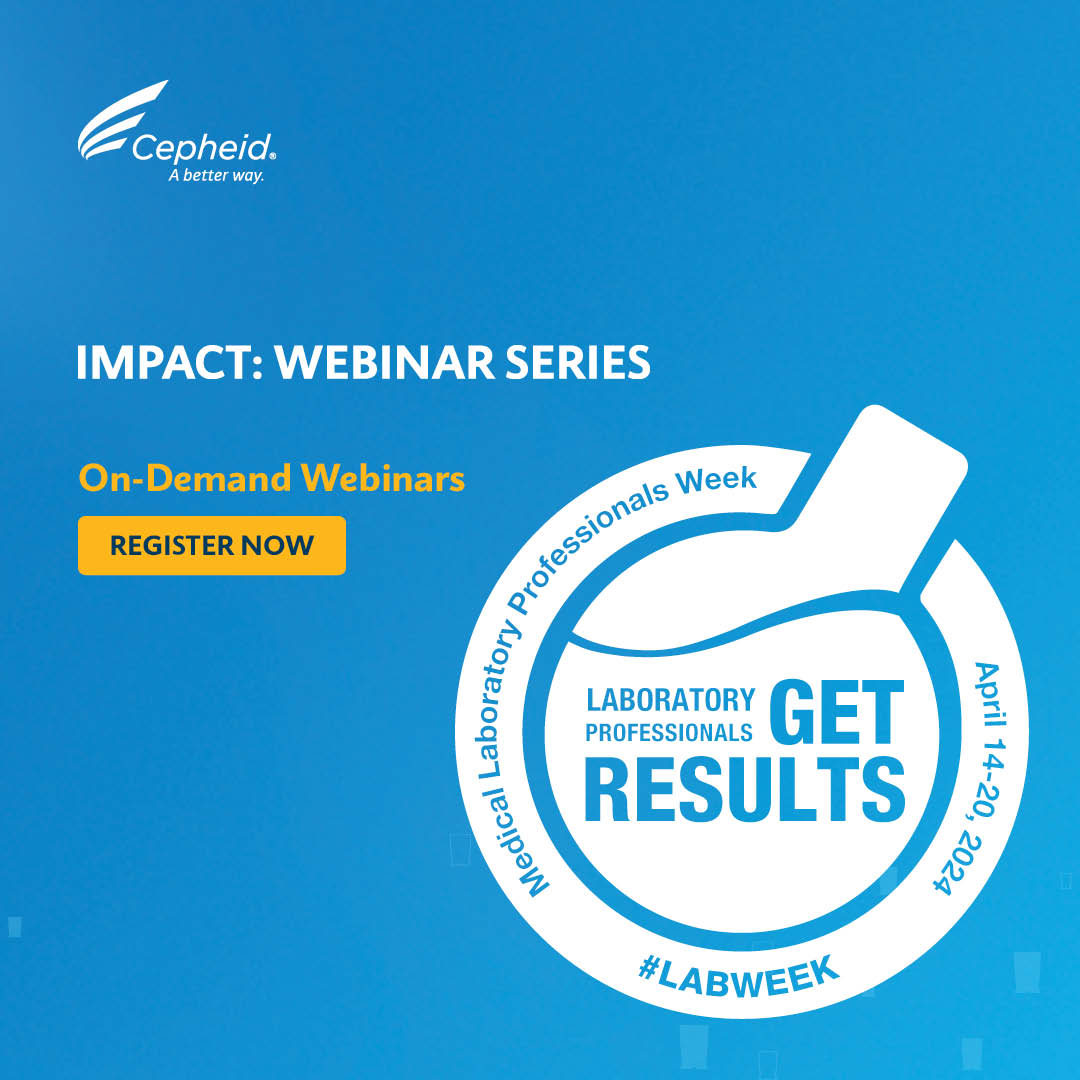 Cepheid®
A better way.

IMPACT: WEBINAR SERIES

On-Demand Webinars

REGISTER NOW

Medical Laboratory Professionals Week

LABORATORY PROFESSIONALS GET RESULTS

April 14-20, 2024

#LABWEEK